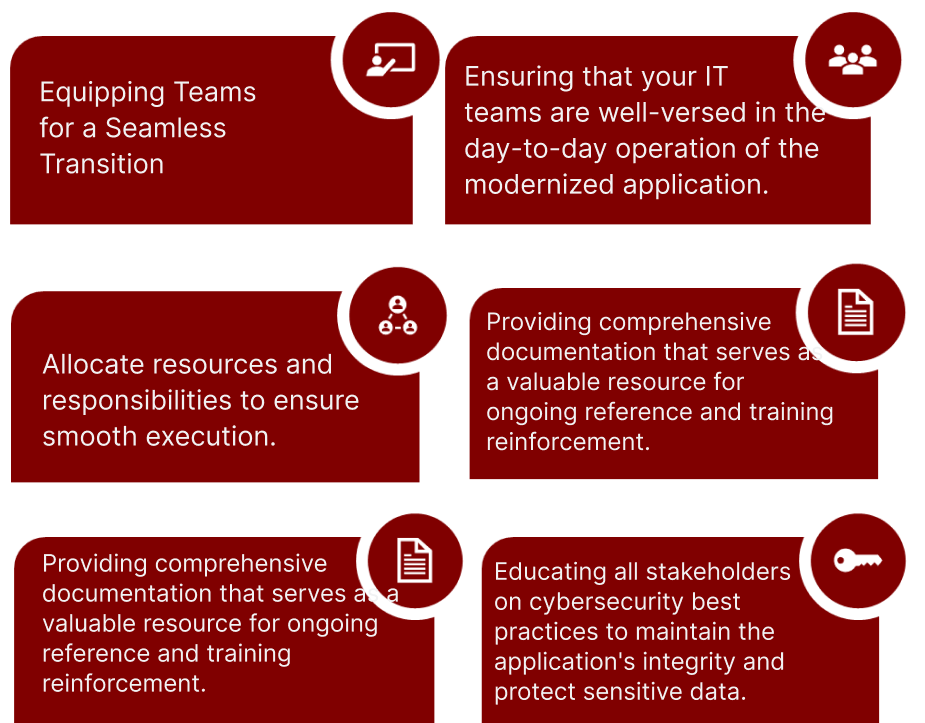 Equipping Teams for a Seamless Transition

Ensuring that your IT teams are well-versed in the day-to-day operation of the modernized application.

Allocate resources and responsibilities to ensure smooth execution.

Providing comprehensive documentation that serves as a valuable resource for ongoing reference and training reinforcement.

Providing comprehensive documentation that serves as a valuable resource for ongoing reference and training reinforcement.

Educating all stakeholders on cybersecurity best practices to maintain the application's integrity and protect sensitive data.